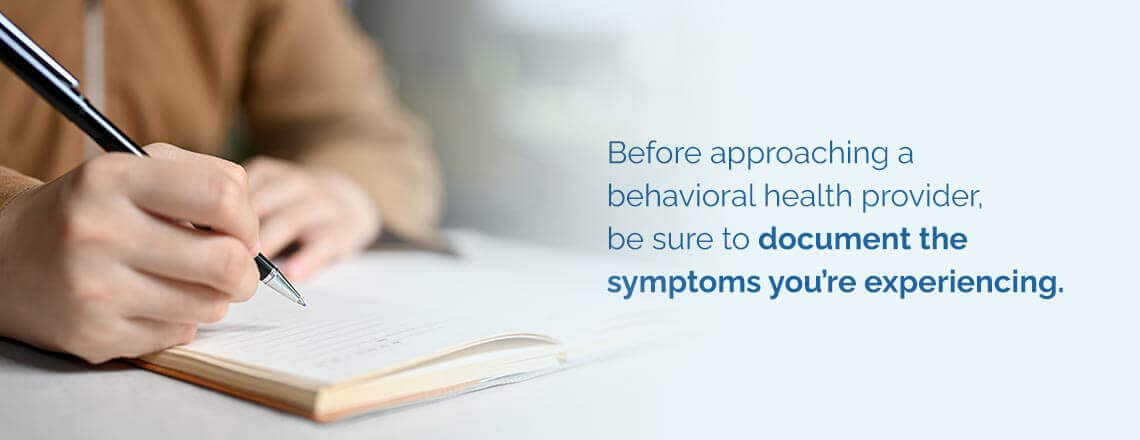 Before approaching a behavioral health provider, be sure to document the symptoms you're experiencing.